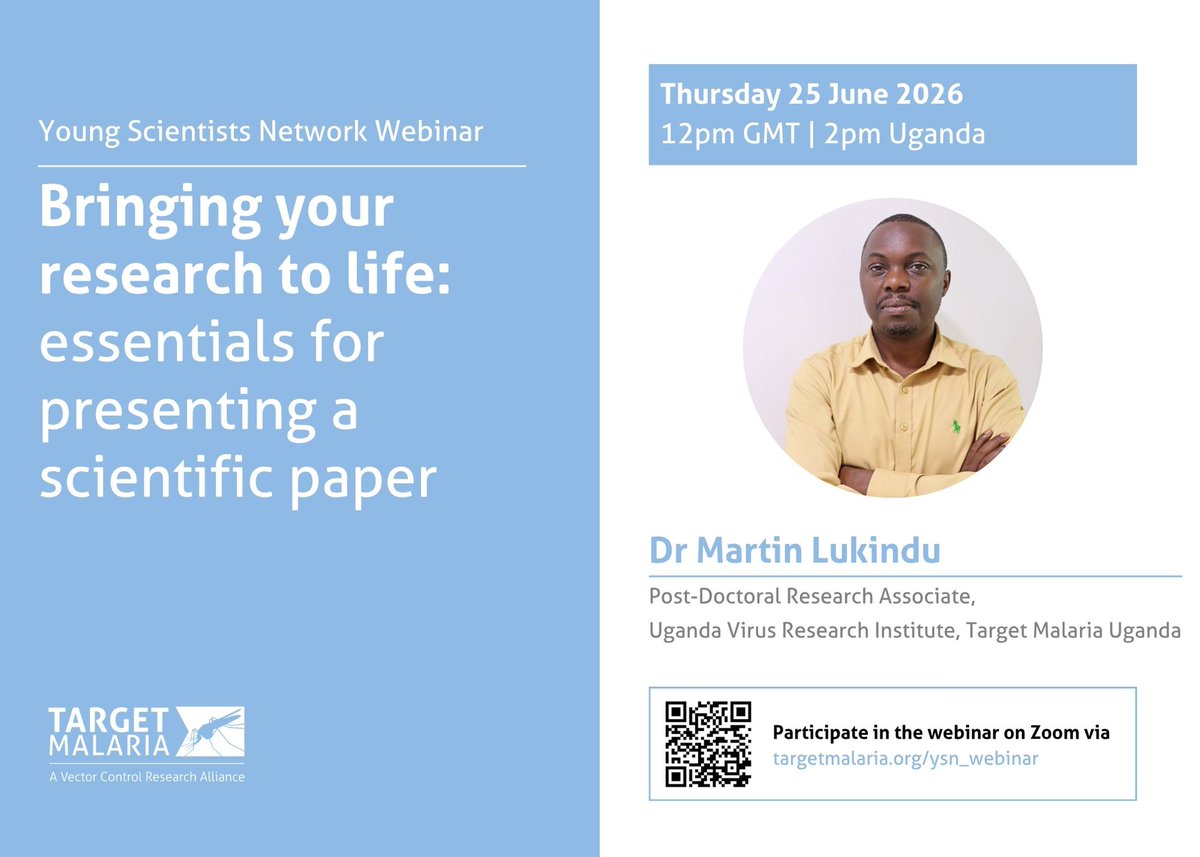 Young Scientists Network Webinar

Bringing your research to life: essentials for presenting a scientific paper

TARGET MALARIA
A Vector Control Research Alliance

Thursday 25 June 2026
12pm GMT | 2pm Uganda

Dr Martin Lukindu

Post-Doctoral Research Associate,
Uganda Virus Research Institute, Target Malaria Uganda

Participate in the webinar on Zoom via
targetmalaria.org/ysn_webinar